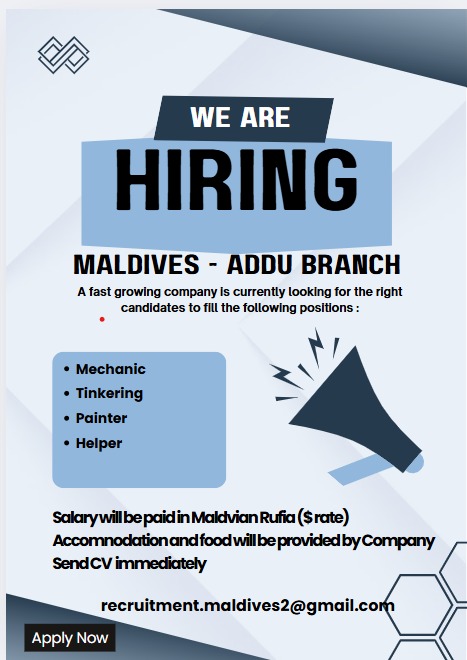 WE ARE
HIRING

MALDIVES - ADDU BRANCH

A fast growing company is currently looking for the right candidates to fill the following positions :

• Mechanic
• Tinkering
• Painter
• Helper

Salary will be paid in Maldvian Rufia ($ rate)
Accomnodation and food will be provided by Company
Send CV immediately

recruitment.maldives2@gmail.com

Apply Now